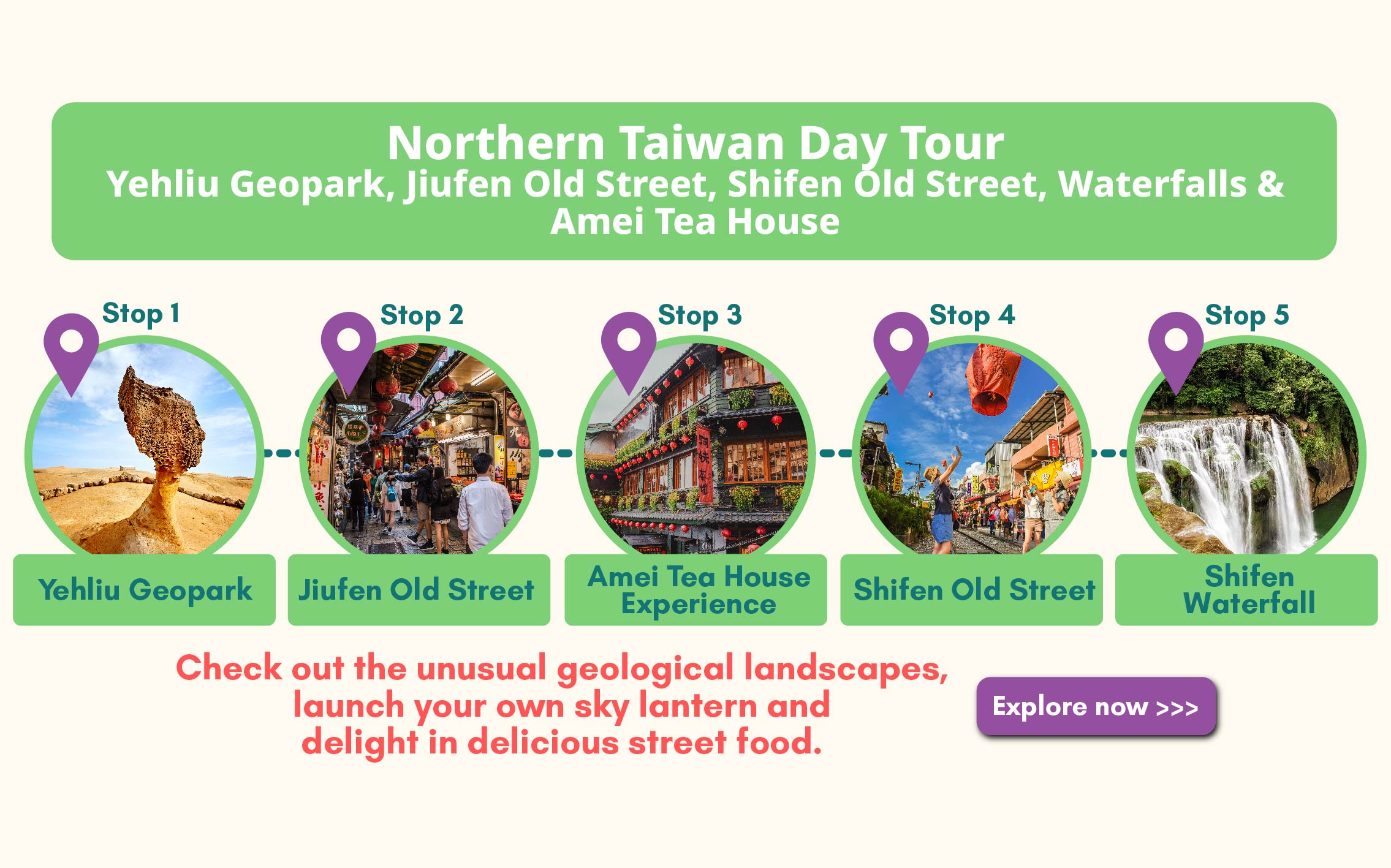 Northern Taiwan Day Tour
Yehliu Geopark, Jiufen Old Street, Shifen Old Street, Waterfalls & Amei Tea House

Stop 1
Yehliu Geopark

Stop 2
Jiufen Old Street

Stop 3
Amei Tea House Experience

Stop 4
Shifen Old Street

Stop 5
Shifen Waterfall

Check out the unusual geological landscapes, launch your own sky lantern and delight in delicious street food.

Explore now >>>